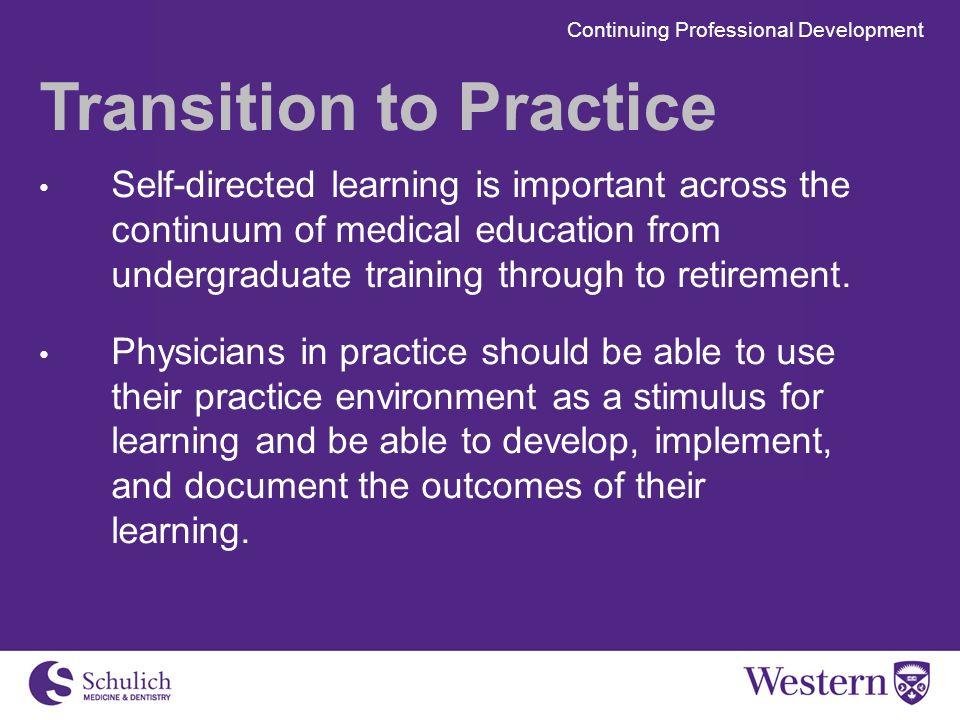 Continuing Professional Development

Transition to Practice

• Self-directed learning is important across the continuum of medical education from undergraduate training through to retirement.

• Physicians in practice should be able to use their practice environment as a stimulus for learning and be able to develop, implement, and document the outcomes of their learning.

Schulich
MEDICINE & DENTISTRY

Western